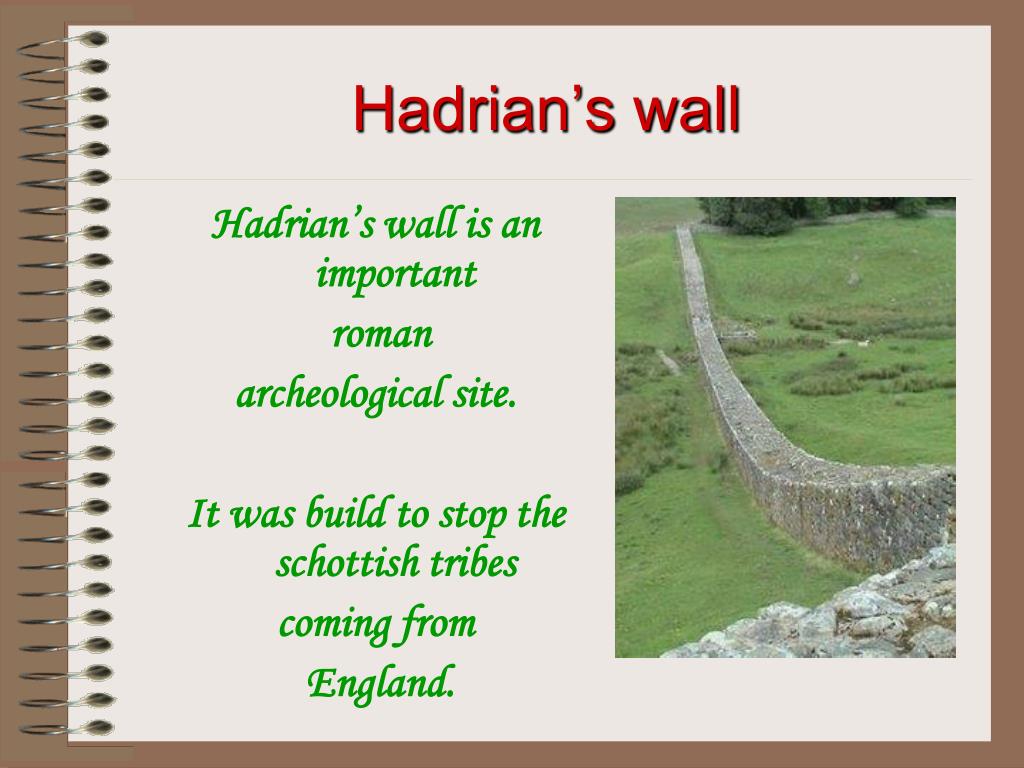 Hadrian’s wall

Hadrian’s wall is an important
roman
archeological site.

It was build to stop the schottish tribes
coming from
England.